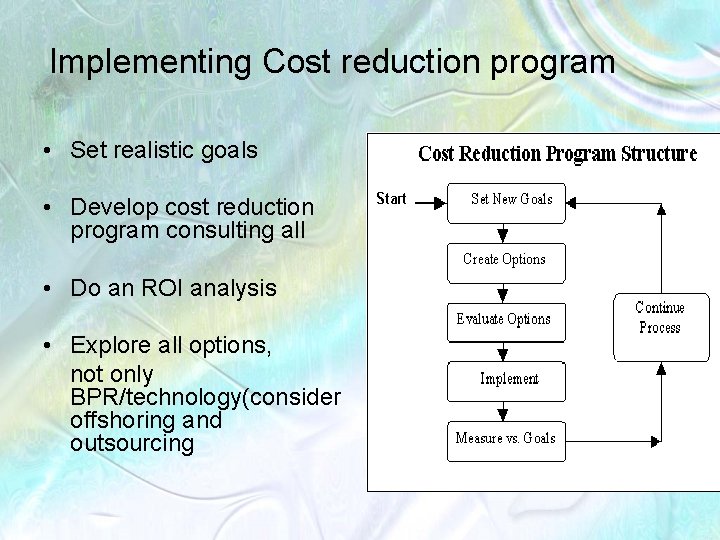 Implementing Cost reduction program

• Set realistic goals

• Develop cost reduction program consulting all

• Do an ROI analysis

• Explore all options,
not only BPR/technology(consider offshoring and outsourcing

Cost Reduction Program Structure

Start

Set New Goals

Create Options

Evaluate Options

Implement

Measure vs. Goals

Continue Process